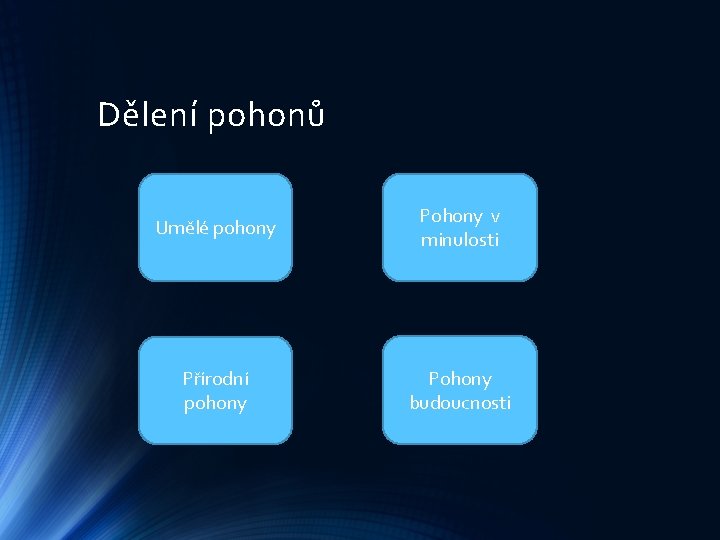 Dělení pohonů

Umělé pohony

Pohony v minulosti

Přírodní pohony

Pohony budoucnosti